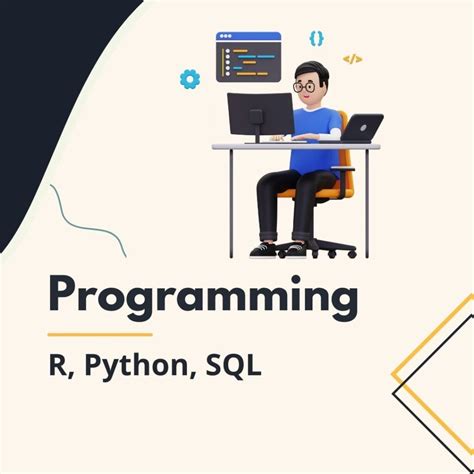 {}
</>
Programming
R, Python, SQL